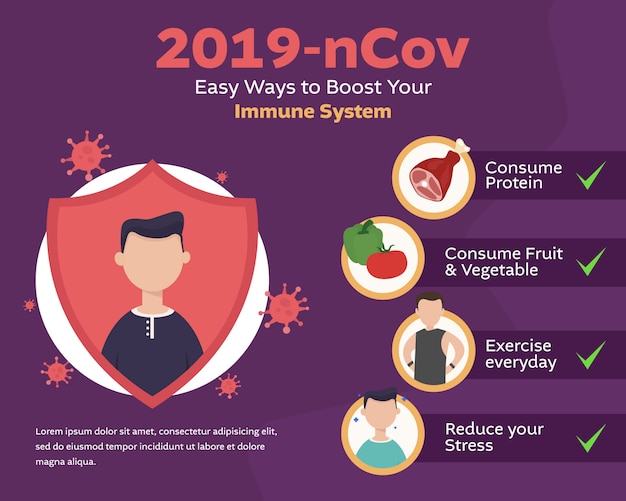 2019-nCov

Easy Ways to Boost Your Immune System

Consume Protein

Consume Fruit & Vegetable

Exercise everyday

Reduce your Stress

Lorem ipsum dolor sit amet, consectetur adipisicing elit, sed do eiusmod tempor incididunt ut labore et dolore magna aliqua.